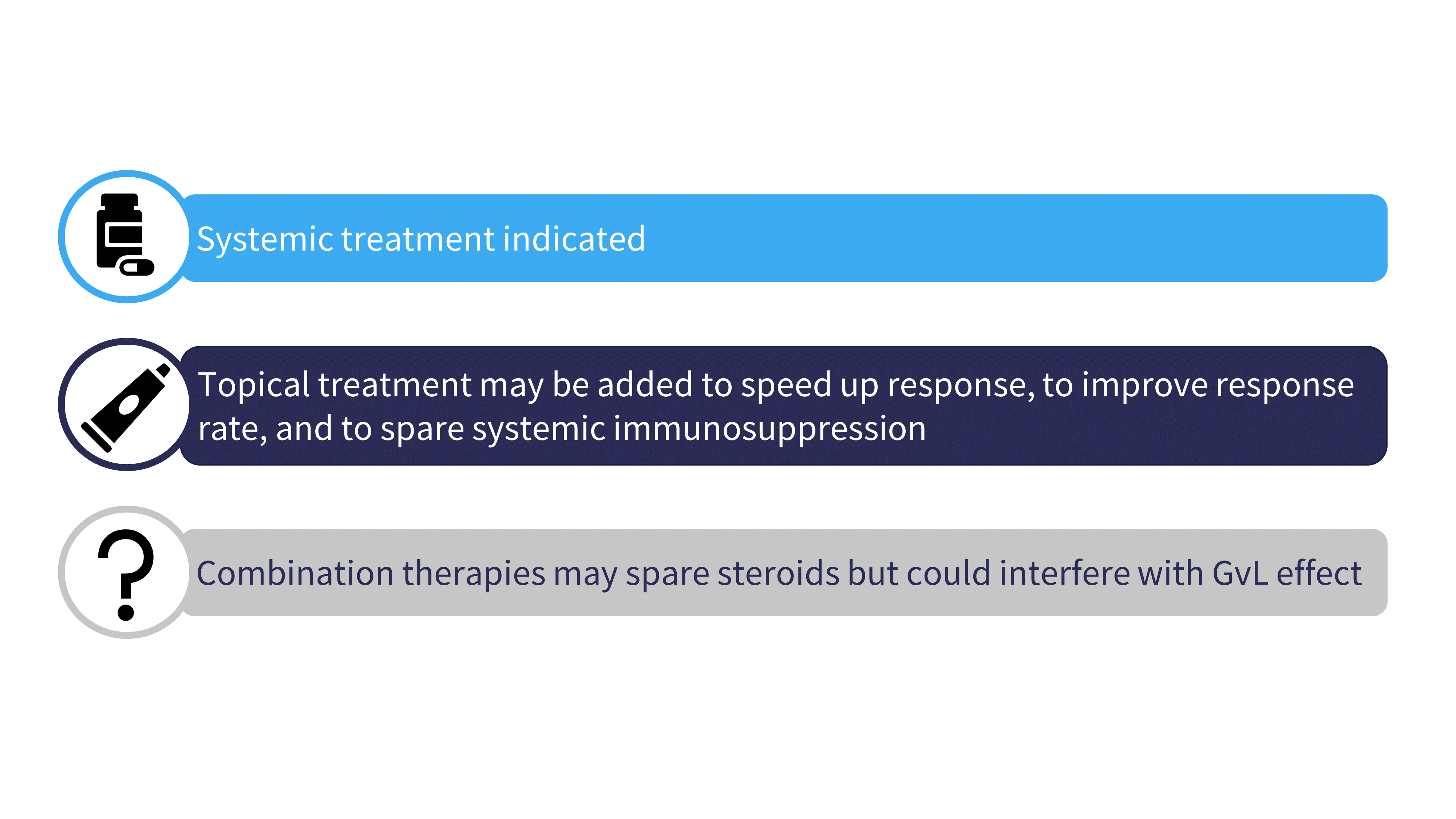 Systemic treatment indicated

Topical treatment may be added to speed up response, to improve response rate, and to spare systemic immunosuppression

Combination therapies may spare steroids but could interfere with GvL effect